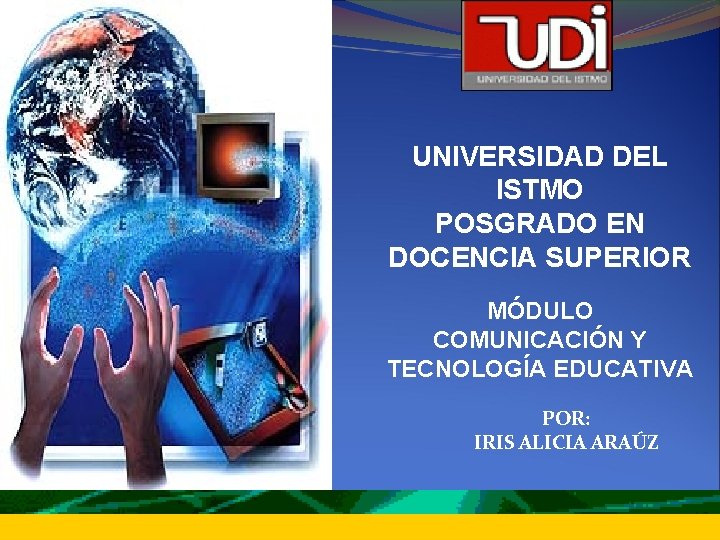 UDI
UNIVERSIDAD DEL ISTMO

UNIVERSIDAD DEL ISTMO
POSGRADO EN DOCENCIA SUPERIOR

MÓDULO
COMUNICACIÓN Y TECNOLOGÍA EDUCATIVA

POR:
IRIS ALICIA ARAÚZ